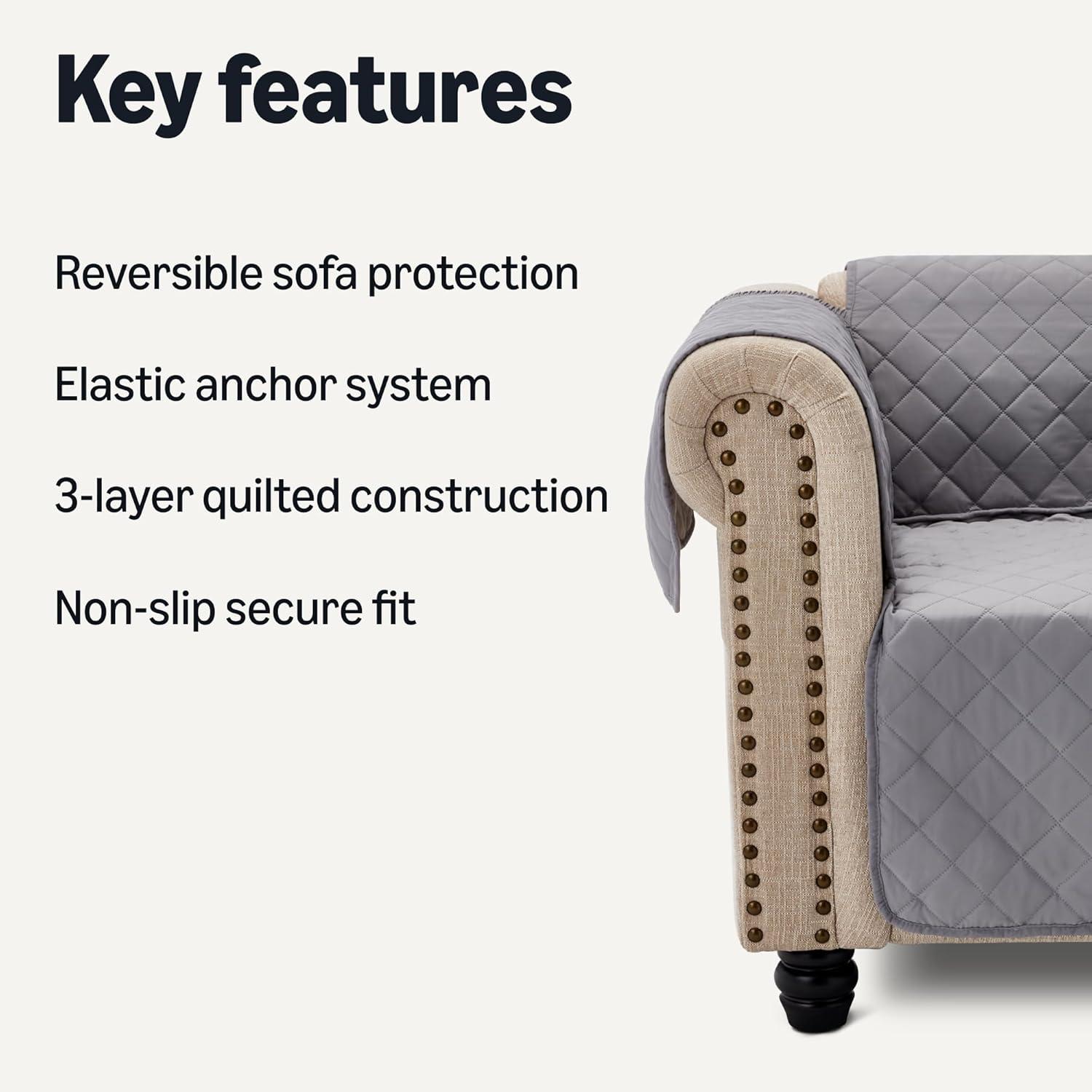 Key features

Reversible sofa protection

Elastic anchor system

3-layer quilted construction

Non-slip secure fit